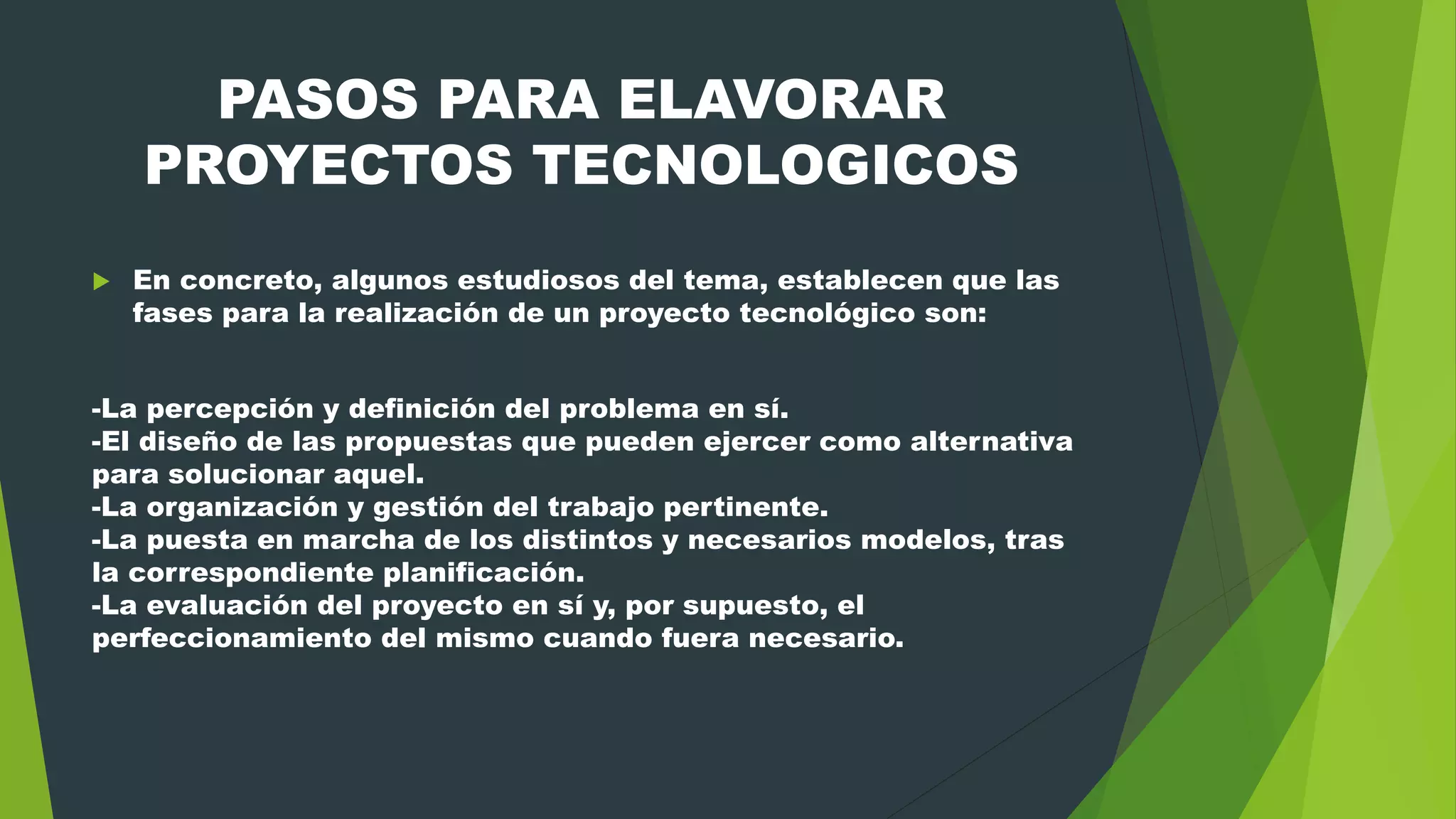 PASOS PARA ELAVORAR PROYECTOS TECNOLOGICOS

En concreto, algunos estudiosos del tema, establecen que las fases para la realización de un proyecto tecnológico son:

-La percepción y definición del problema en sí.
-El diseño de las propuestas que pueden ejercer como alternativa para solucionar aquel.
-La organización y gestión del trabajo pertinente.
-La puesta en marcha de los distintos y necesarios modelos, tras la correspondiente planificación.
-La evaluación del proyecto en sí y, por supuesto, el perfeccionamiento del mismo cuando fuera necesario.